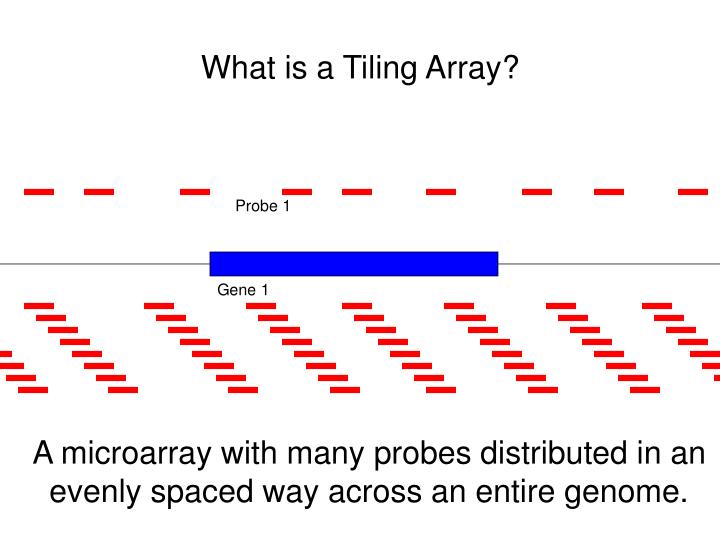 What is a Tiling Array?

Probe 1

Gene 1

A microarray with many probes distributed in an evenly spaced way across an entire genome.